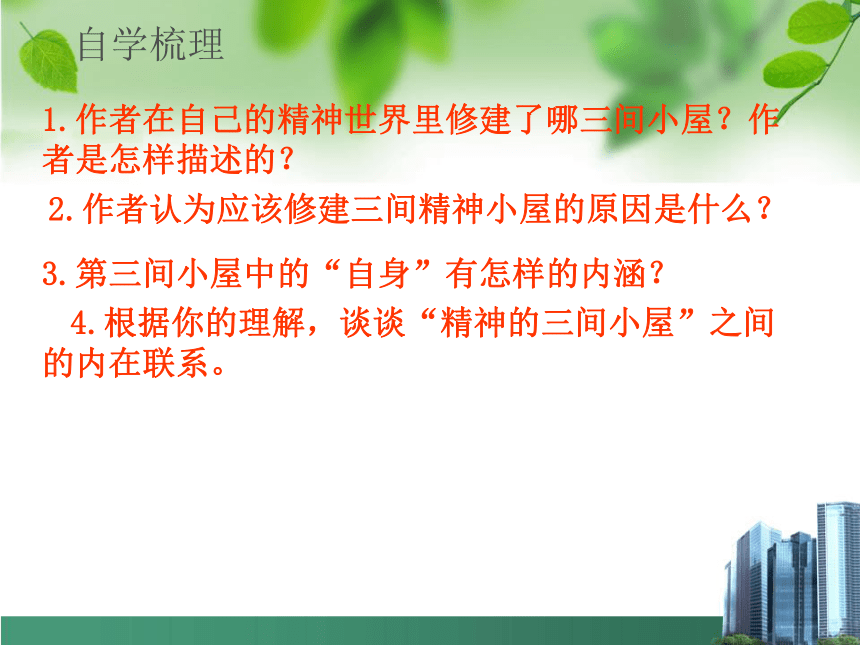 自学梳理

1.作者在自己的精神世界里修建了哪三间小屋？作者是怎样描述的？

2.作者认为应该修建三间精神小屋的原因是什么？

3.第三间小屋中的“自身”有怎样的内涵？

4.根据你的理解，谈谈“精神的三间小屋”之间的内在联系。